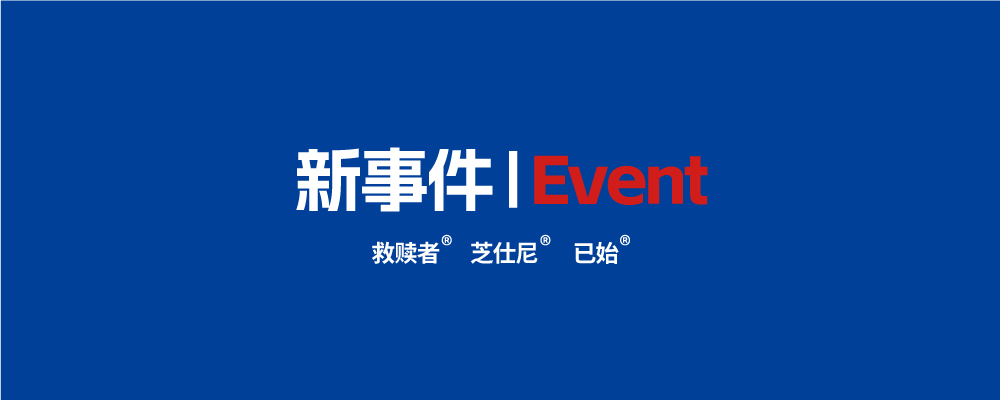 新事件 | Event

救赎者® 芝仕尼® 已始®